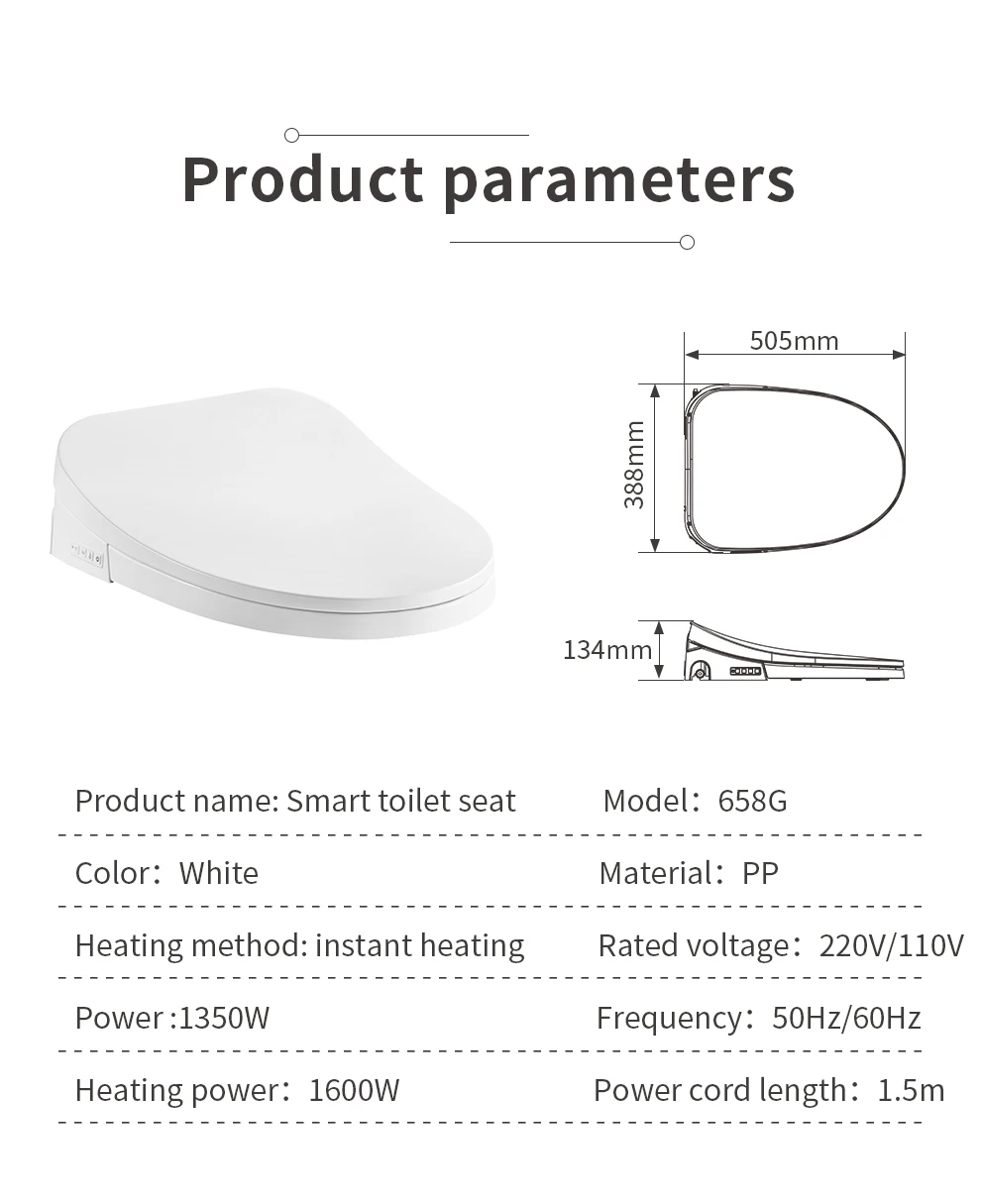 Product parameters

505mm

388mm

134mm

Product name: Smart toilet seat

Model：658G

Color：White

Material：PP

Heating method: instant heating

Rated voltage：220V/110V

Power :1350W

Frequency：50Hz/60Hz

Heating power：1600W

Power cord length：1.5m